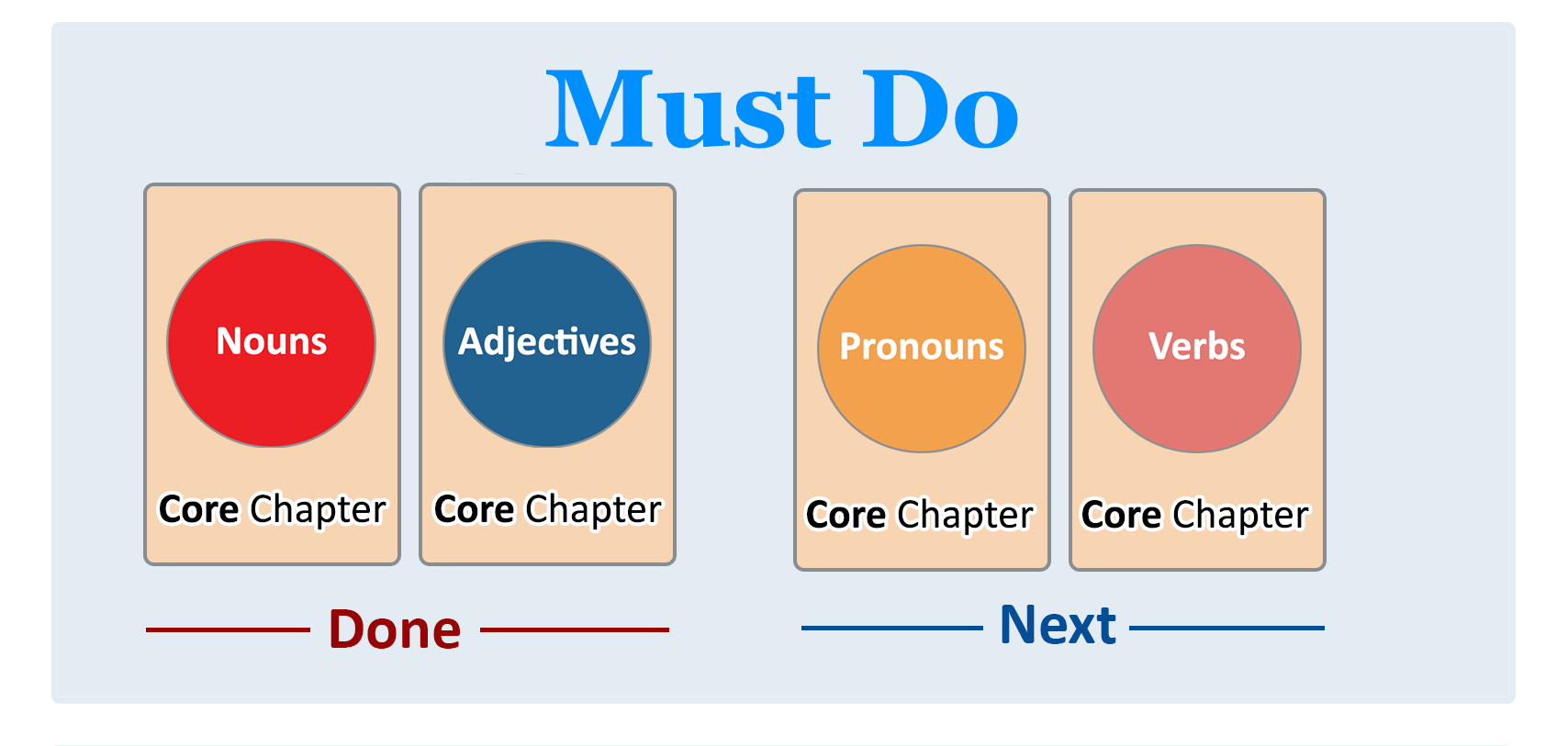 Must Do

Nouns

Core Chapter

Adjectives

Core Chapter

Pronouns

Core Chapter

Verbs

Core Chapter

Done

Next